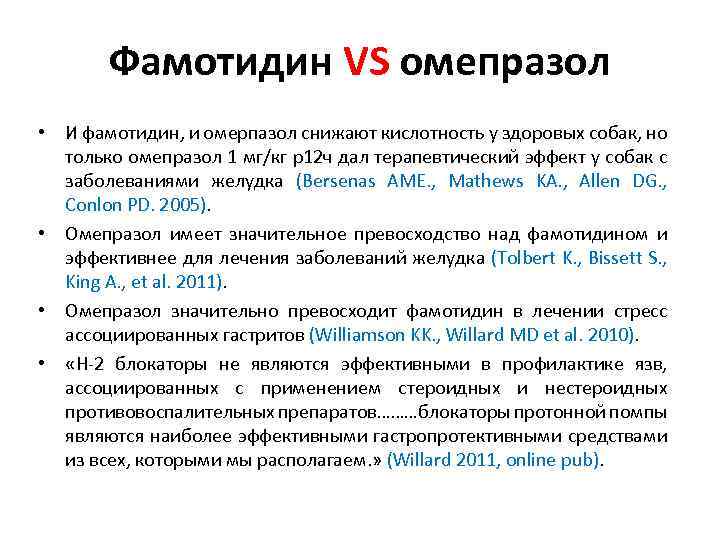 Фамотидин VS омепразол

• И фамотидин, и омерпазол снижают кислотность у здоровых собак, но только омепразол 1 мг/кг р12ч дал терапевтический эффект у собак с заболеваниями желудка (Bersenas AME., Mathews KA., Allen DG., Conlon PD. 2005).

• Омепразол имеет значительное превосходство над фамотидином и эффективнее для лечения заболеваний желудка (Tolbert K., Bissett S., King A., et al. 2011).

• Омепразол значительно превосходит фамотидин в лечении стресс ассоциированных гастритов (Williamson KK., Willard MD et al. 2010).

• «Н-2 блокаторы не являются эффективными в профилактике язв, ассоциированных с применением стероидных и нестероидных противовоспалительных препаратов………блокаторы протонной помпы являются наиболее эффективными гастропротективными средствами из всех, которыми мы располагаем.» (Willard 2011, online pub).